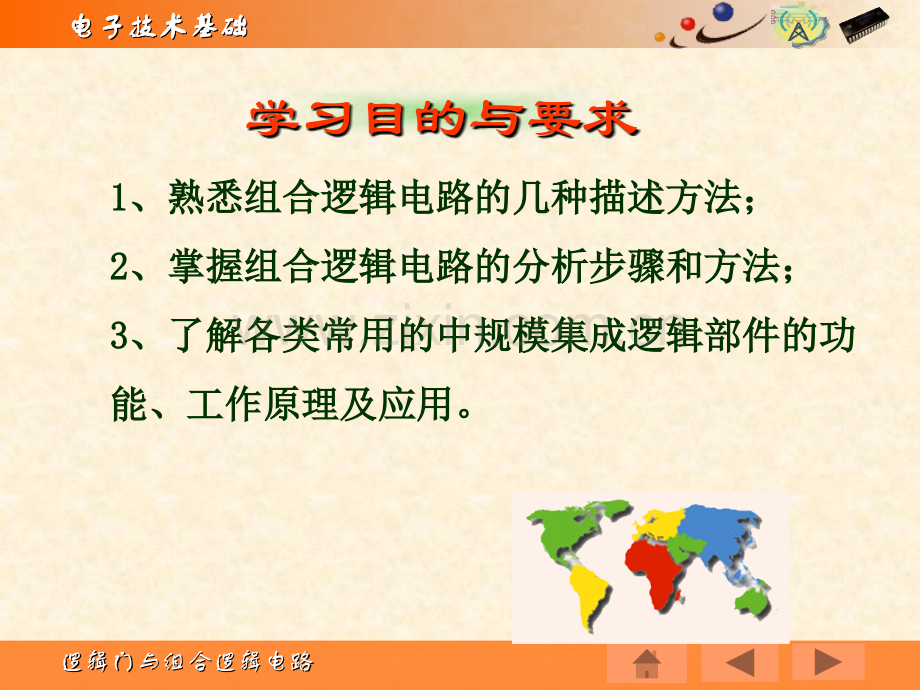 电子技术基础

学习目的与要求

1、熟悉组合逻辑电路的几种描述方法；

2、掌握组合逻辑电路的分析步骤和方法；

3、了解各类常用的中规模集成逻辑部件的功能、工作原理及应用。

逻辑门与组合逻辑电路